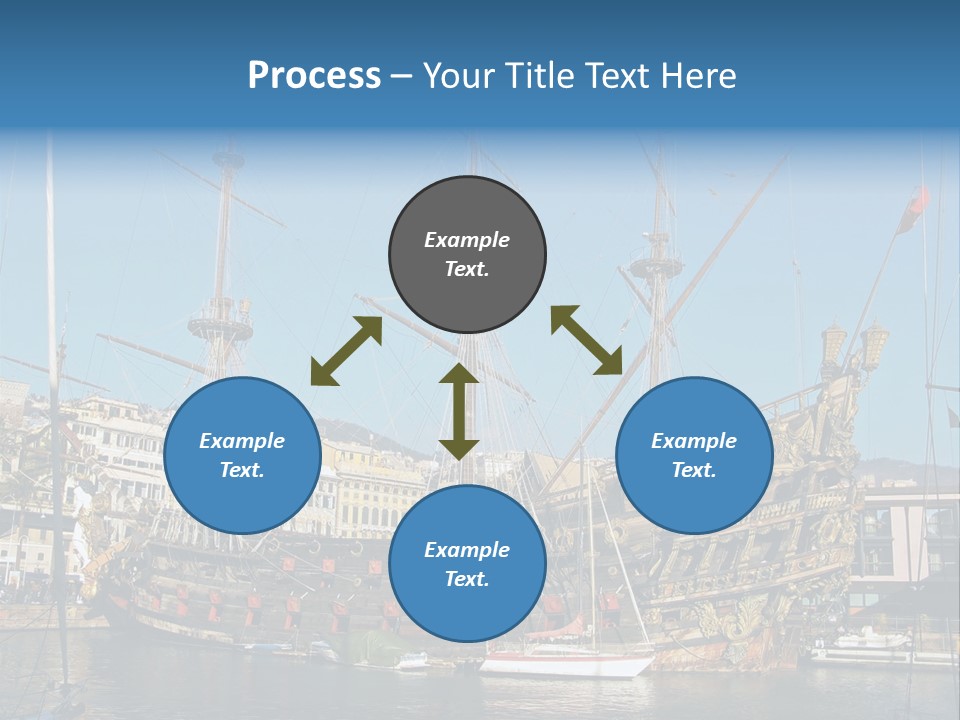 Process – Your Title Text Here

Example Text.

Example Text.

Example Text.

Example Text.